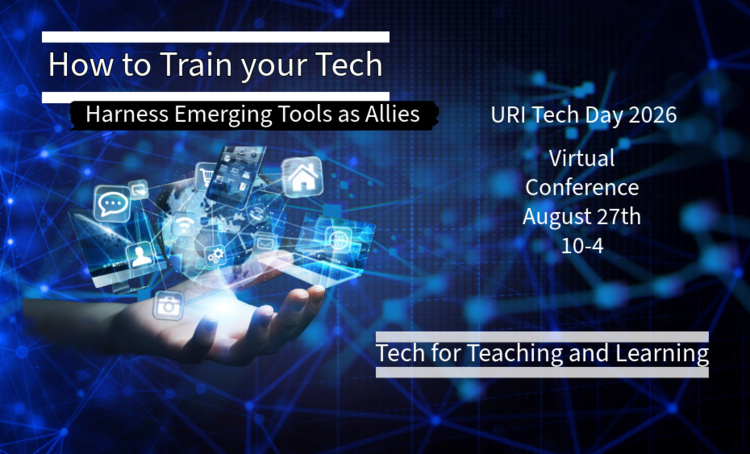 How to Train your Tech

Harness Emerging Tools as Allies

URI Tech Day 2026

Virtual Conference August 27th 10-4

Tech for Teaching and Learning